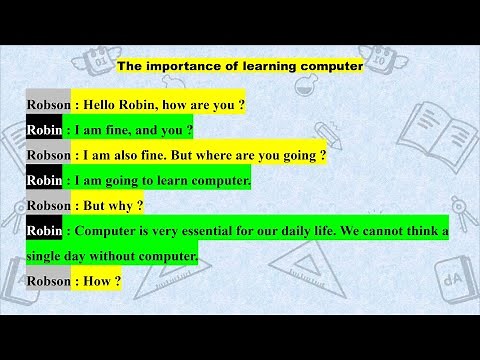 The importance of learning computer

Robson : Hello Robin, how are you ?

Robin : I am fine, and you ?

Robson : I am also fine. But where are you going ?

Robin : I am going to learn computer.

Robson : But why ?

Robin : Computer is very essential for our daily life. We cannot think a single day without computer.

Robson : How ?